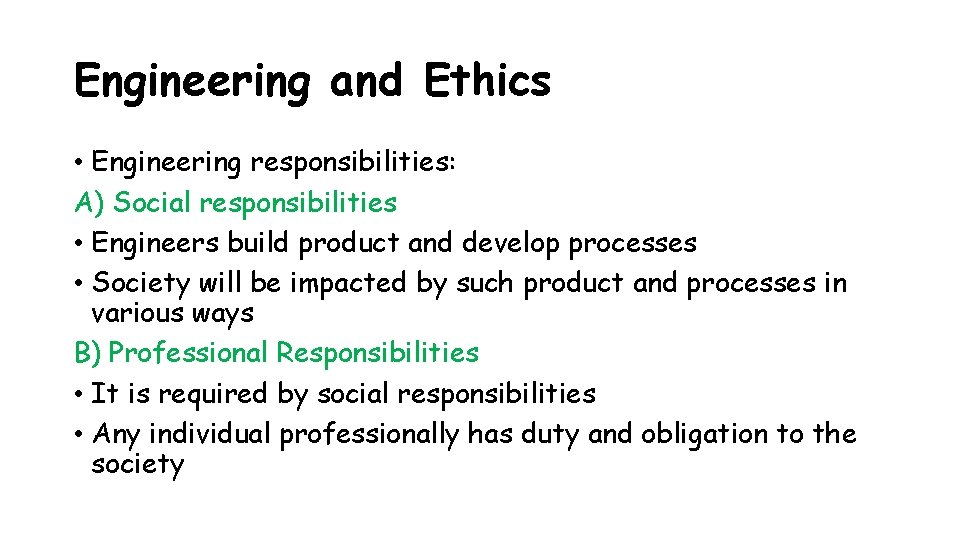 Engineering and Ethics

• Engineering responsibilities:
A) Social responsibilities
• Engineers build product and develop processes
• Society will be impacted by such product and processes in various ways
B) Professional Responsibilities
• It is required by social responsibilities
• Any individual professionally has duty and obligation to the society